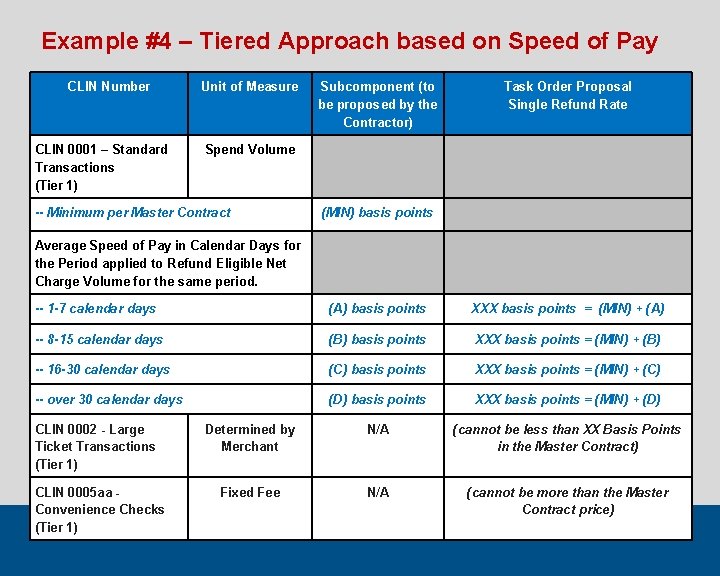 Example #4 – Tiered Approach based on Speed of Pay

| CLIN Number | Unit of Measure | Subcomponent (to be proposed by the Contractor) | Task Order Proposal Single Refund Rate |
|---|---|---|---|
| CLIN 0001 – Standard Transactions (Tier 1) | Spend Volume | | |
| -- Minimum per Master Contract | | (MIN) basis points | |
| Average Speed of Pay in Calendar Days for the Period applied to Refund Eligible Net Charge Volume for the same period. | | | |
| -- 1-7 calendar days | | (A) basis points | XXX basis points = (MIN) + (A) |
| -- 8-15 calendar days | | (B) basis points | XXX basis points = (MIN) + (B) |
| -- 16-30 calendar days | | (C) basis points | XXX basis points = (MIN) + (C) |
| -- over 30 calendar days | | (D) basis points | XXX basis points = (MIN) + (D) |
| CLIN 0002 - Large Ticket Transactions (Tier 1) | Determined by Merchant | N/A | (cannot be less than XX Basis Points in the Master Contract) |
| CLIN 0005aa - Convenience Checks (Tier 1) | Fixed Fee | N/A | (cannot be more than the Master Contract price) |